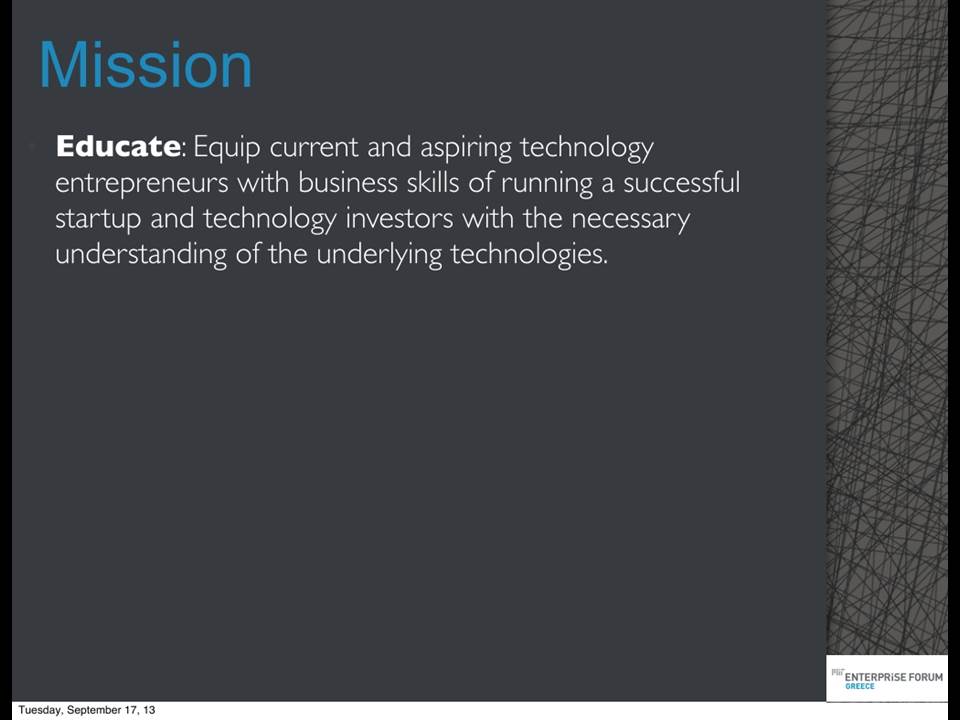 Mission

Educate: Equip current and aspiring technology entrepreneurs with business skills of running a successful startup and technology investors with the necessary understanding of the underlying technologies.

MIT ENTERPRISE FORUM GREECE

Tuesday, September 17, 13